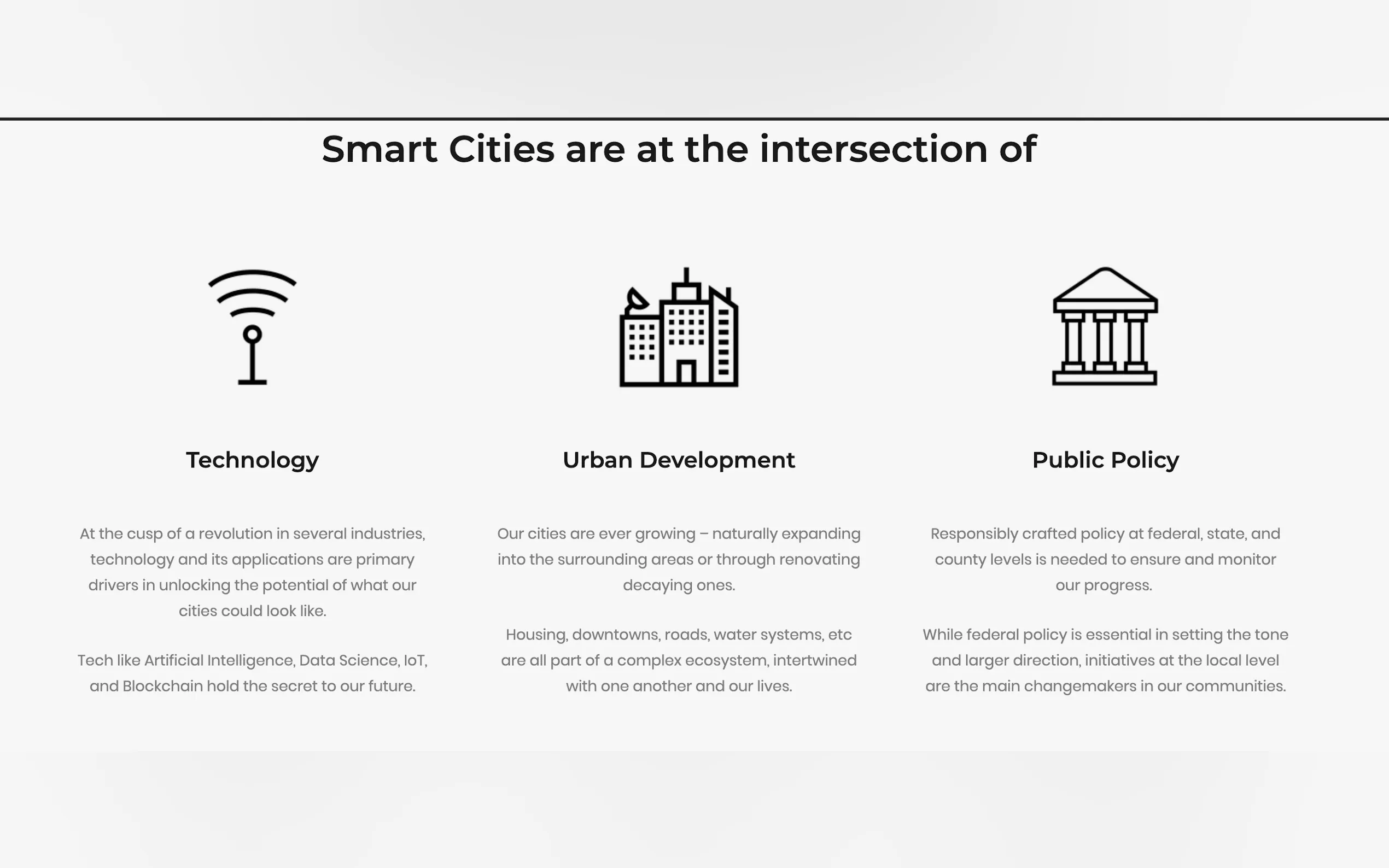 Smart Cities are at the intersection of

Technology

At the cusp of a revolution in several industries, technology and its applications are primary drivers in unlocking the potential of what our cities could look like.

Tech like Artificial Intelligence, Data Science, IoT, and Blockchain hold the secret to our future.

Urban Development

Our cities are ever growing – naturally expanding into the surrounding areas or through renovating decaying ones.

Housing, downtowns, roads, water systems, etc are all part of a complex ecosystem, intertwined with one another and our lives.

Public Policy

Responsibly crafted policy at federal, state, and county levels is needed to ensure and monitor our progress.

While federal policy is essential in setting the tone and larger direction, initiatives at the local level are the main changemakers in our communities.